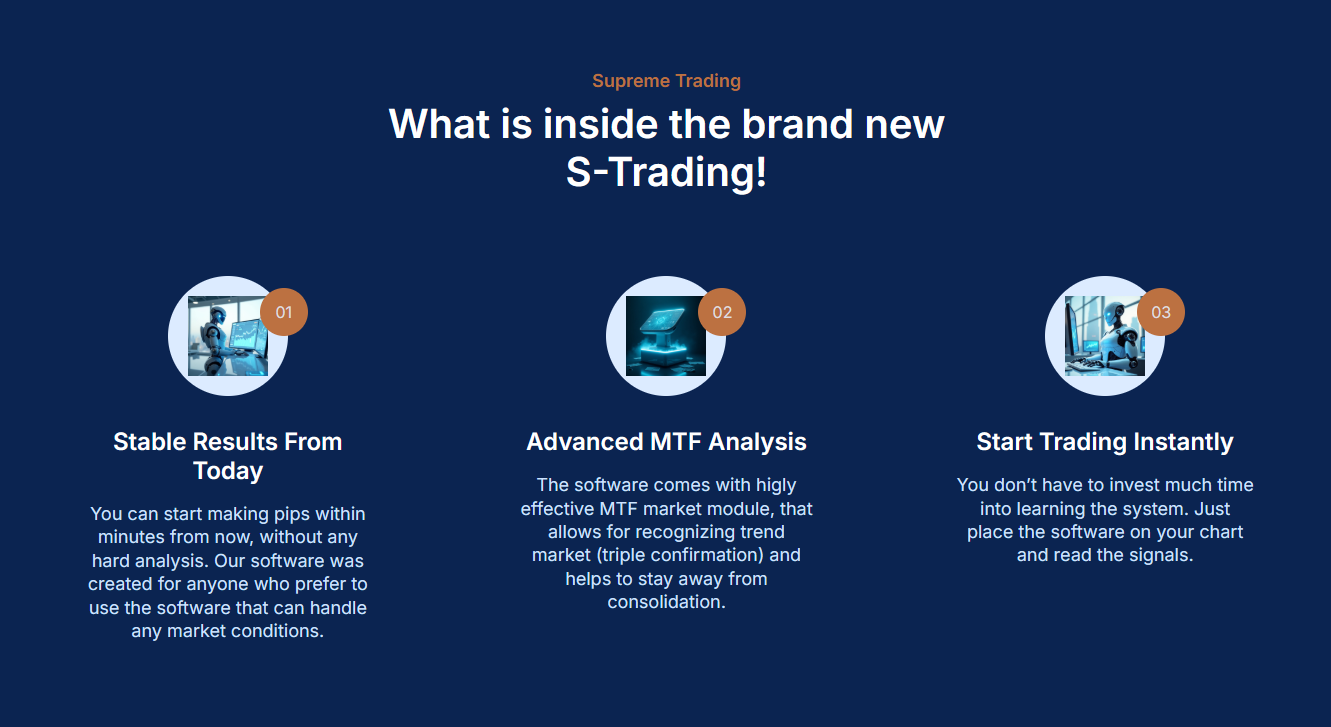 Supreme Trading

What is inside the brand new S-Trading!

01

Stable Results From Today

You can start making pips within minutes from now, without any hard analysis. Our software was created for anyone who prefer to use the software that can handle any market conditions.

02

Advanced MTF Analysis

The software comes with higly effective MTF market module, that allows for recognizing trend market (triple confirmation) and helps to stay away from consolidation.

03

Start Trading Instantly

You don't have to invest much time into learning the system. Just place the software on your chart and read the signals.